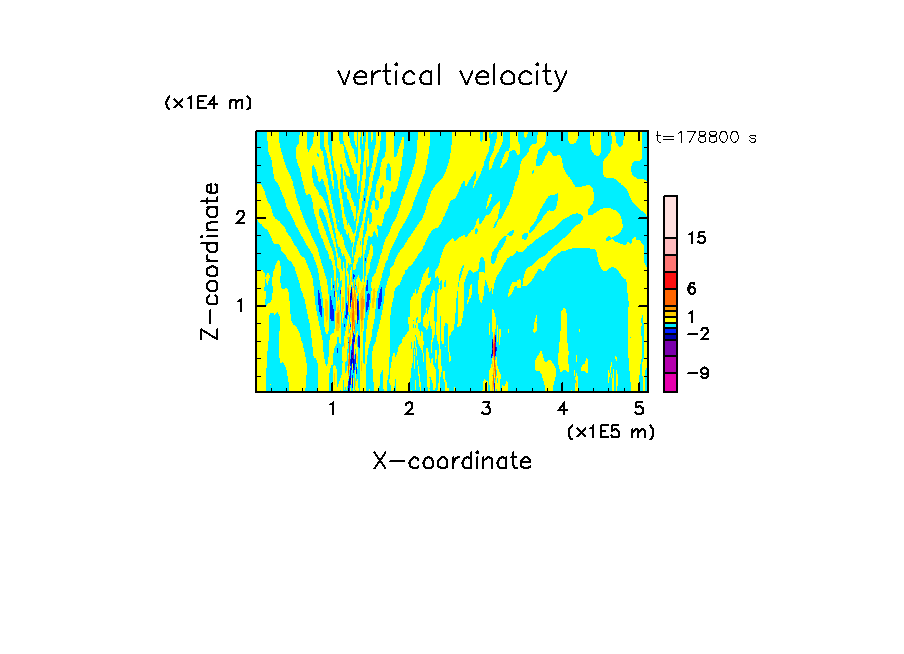 vertical velocity

(x1E4 m)

t=178800 s

Z-coordinate

2

1

15

6

1

−2

−9

1 2 3 4 5

(x1E5 m)

X-coordinate